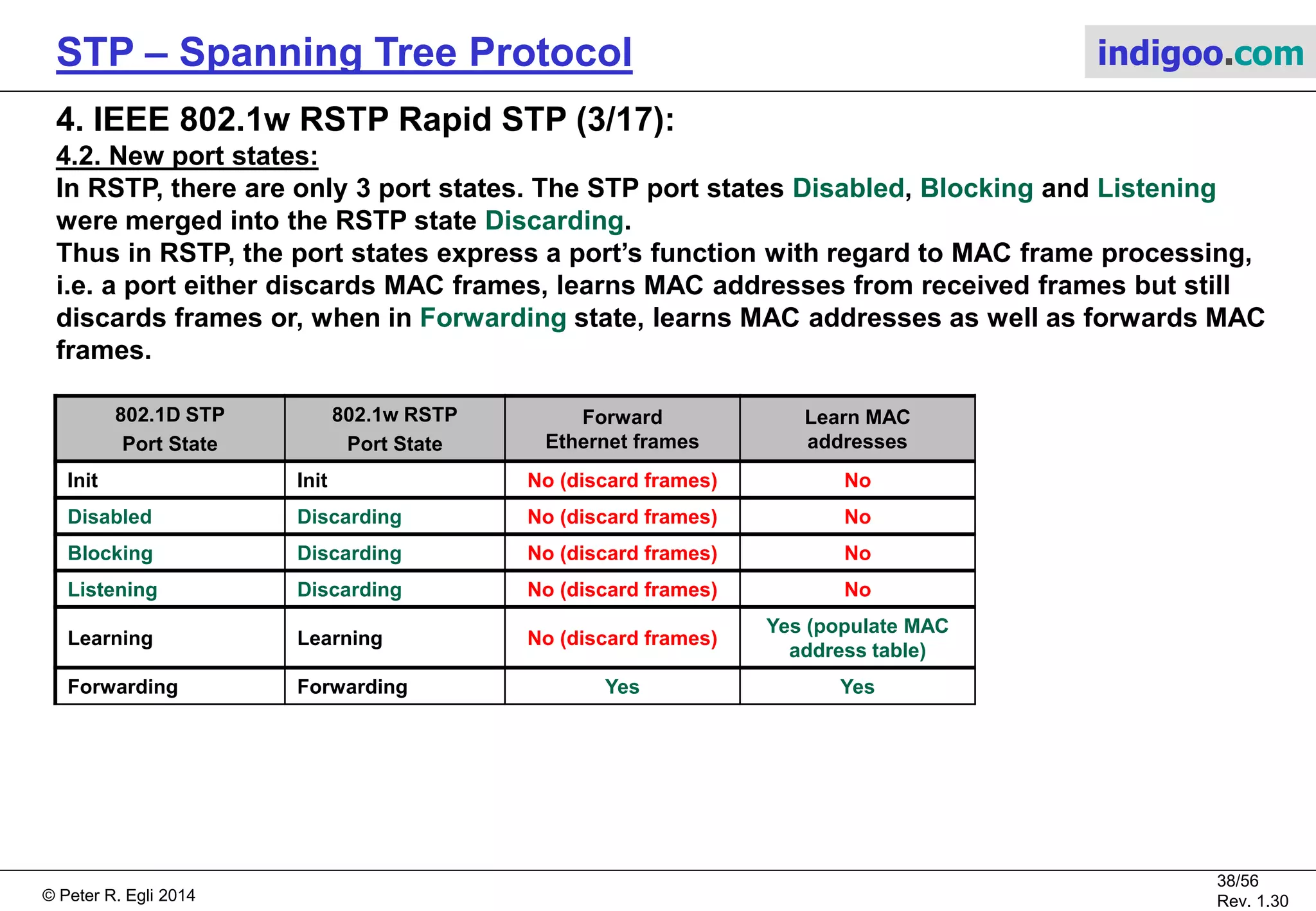 STP – Spanning Tree Protocol

indigoo.com

4. IEEE 802.1w RSTP Rapid STP (3/17):

4.2. New port states:

In RSTP, there are only 3 port states. The STP port states Disabled, Blocking and Listening were merged into the RSTP state Discarding.
Thus in RSTP, the port states express a port's function with regard to MAC frame processing, i.e. a port either discards MAC frames, learns MAC addresses from received frames but still discards frames or, when in Forwarding state, learns MAC addresses as well as forwards MAC frames.

| 802.1D STP Port State | 802.1w RSTP Port State | Forward Ethernet frames | Learn MAC addresses |
|---|---|---|---|
| Init | Init | No (discard frames) | No |
| Disabled | Discarding | No (discard frames) | No |
| Blocking | Discarding | No (discard frames) | No |
| Listening | Discarding | No (discard frames) | No |
| Learning | Learning | No (discard frames) | Yes (populate MAC address table) |
| Forwarding | Forwarding | Yes | Yes |

© Peter R. Egli 2014

38/56
Rev. 1.30